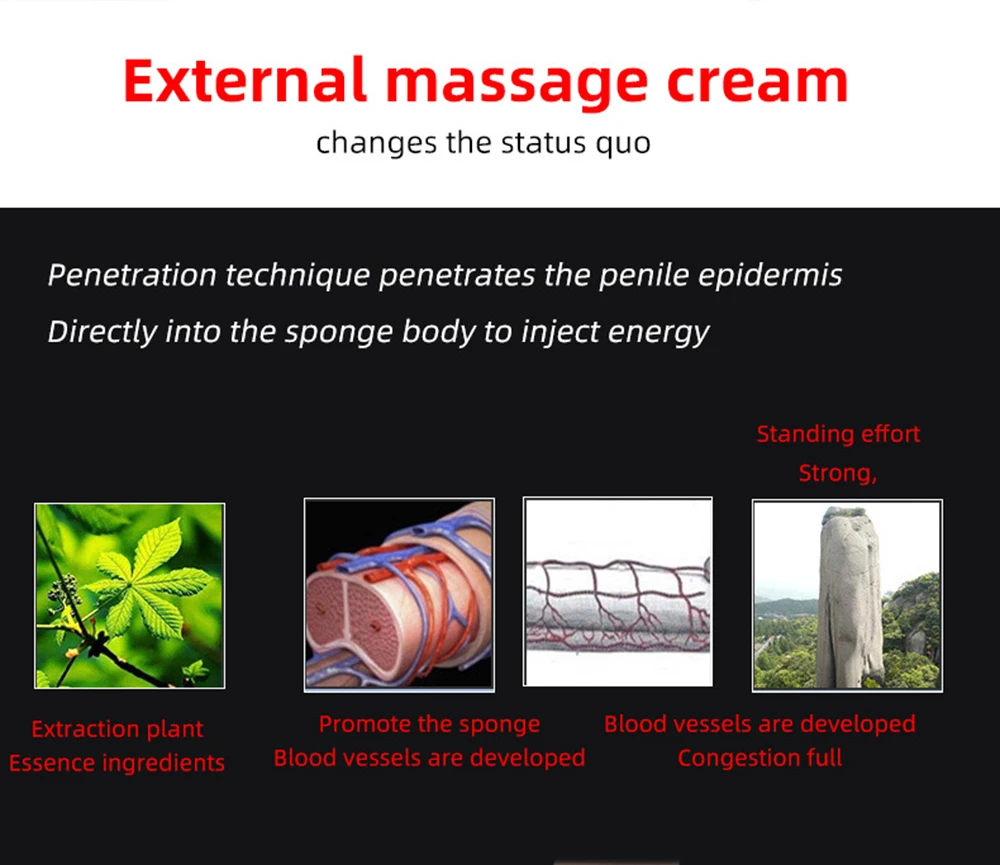 External massage cream
changes the status quo

Penetration technique penetrates the penile epidermis
Directly into the sponge body to inject energy

Standing effort
Strong,

Extraction plant
Essence ingredients

Promote the sponge
Blood vessels are developed

Blood vessels are developed
Congestion full